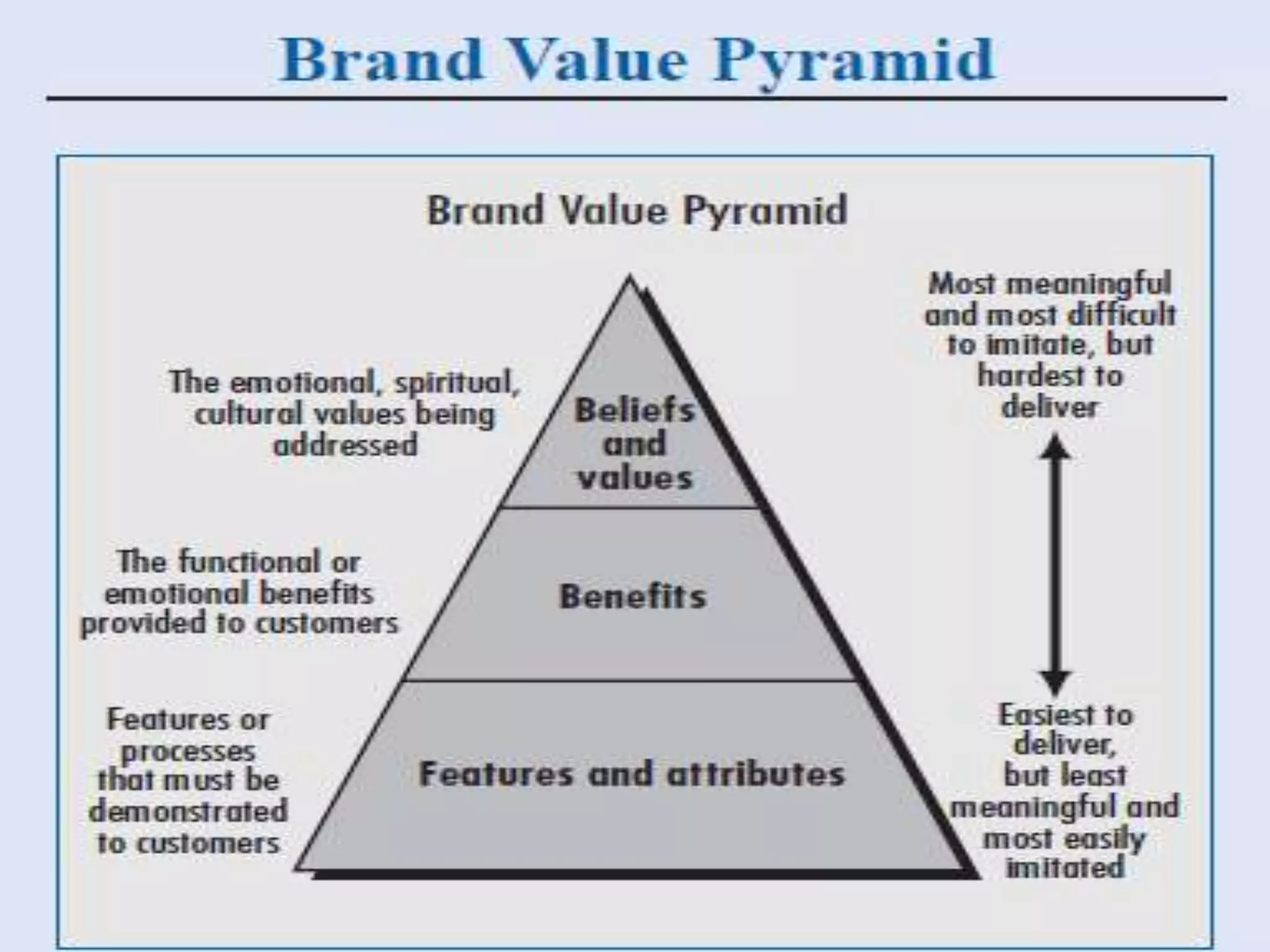 Brand Value Pyramid

Brand Value Pyramid

The emotional, spiritual, cultural values being addressed

Beliefs and values

Most meaningful and most difficult to imitate, but hardest to deliver

The functional or emotional benefits provided to customers

Benefits

Features or processes that must be demonstrated to customers

Features and attributes

Easiest to deliver, but least meaningful and most easily imitated